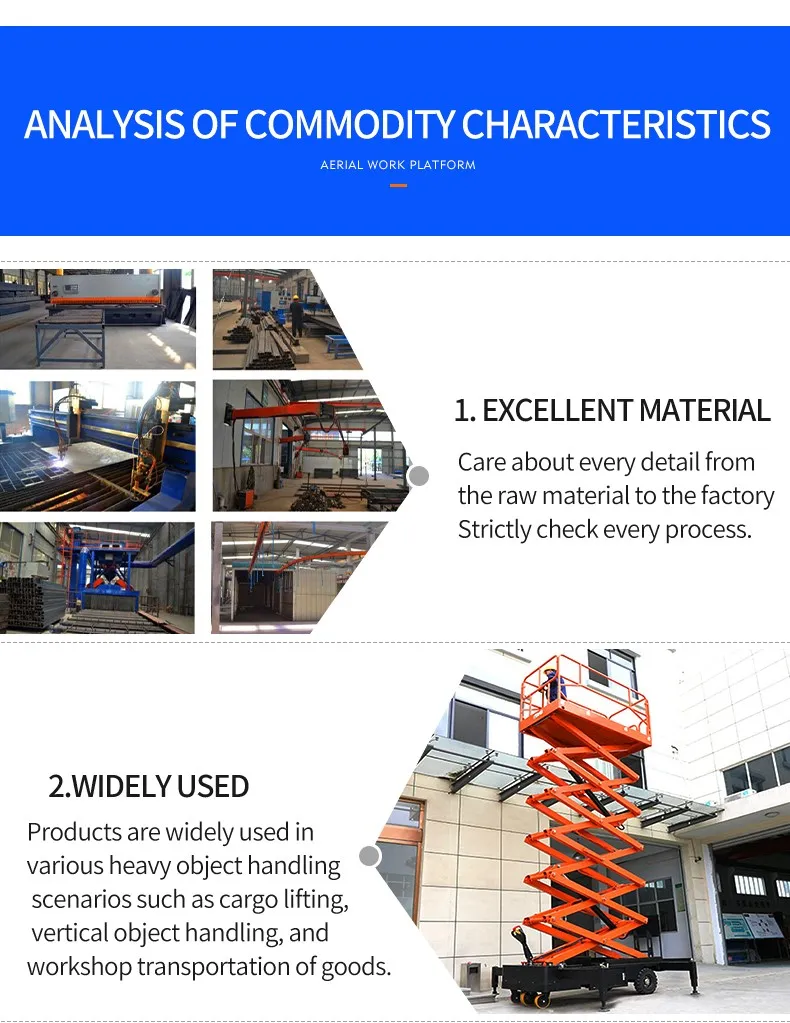 ANALYSIS OF COMMODITY CHARACTERISTICS

AERIAL WORK PLATFORM

1. EXCELLENT MATERIAL

Care about every detail from the raw material to the factory Strictly check every process.

2.WIDELY USED

Products are widely used in various heavy object handling scenarios such as cargo lifting, vertical object handling, and workshop transportation of goods.